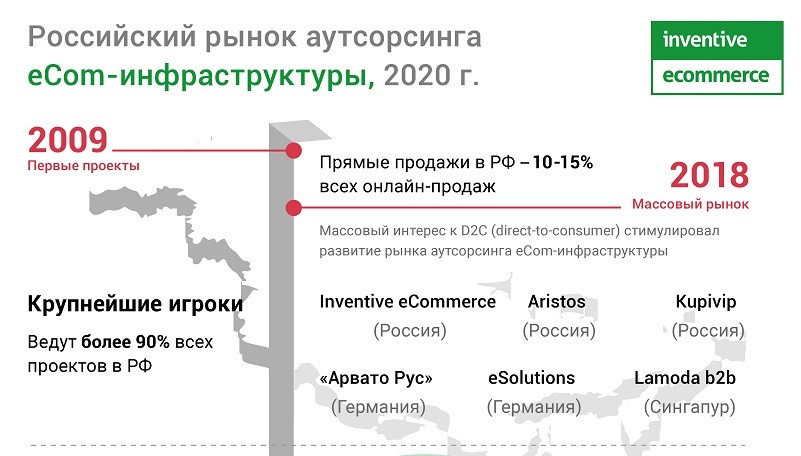 Российский рынок аутсорсинга eCom-инфраструктуры, 2020 г.

inventive ecommerce

2009
Первые проекты

Прямые продажи в РФ – 10-15% всех онлайн-продаж

2018
Массовый рынок

Массовый интерес к D2C (direct-to-consumer) стимулировал развитие рынка аутсорсинга eCom-инфраструктуры

Крупнейшие игроки

Ведут более 90% всех проектов в РФ

Inventive eCommerce (Россия)

Aristos (Россия)

Kupivip (Россия)

«Арвато Рус» (Германия)

eSolutions (Германия)

Lamoda b2b (Сингапур)